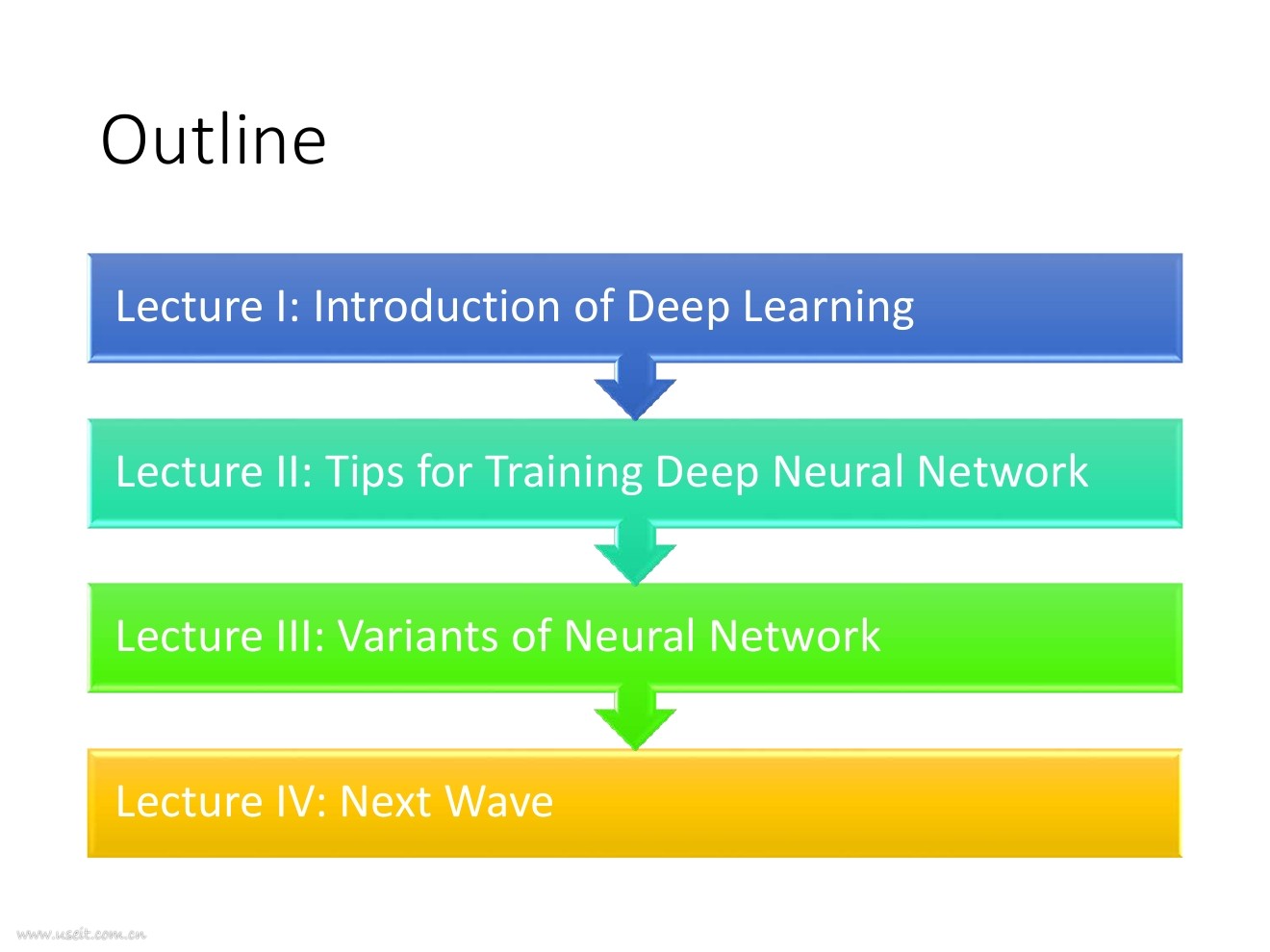 Outline

Lecture I: Introduction of Deep Learning

Lecture II: Tips for Training Deep Neural Network

Lecture III: Variants of Neural Network

Lecture IV: Next Wave

www.useit.com.cn